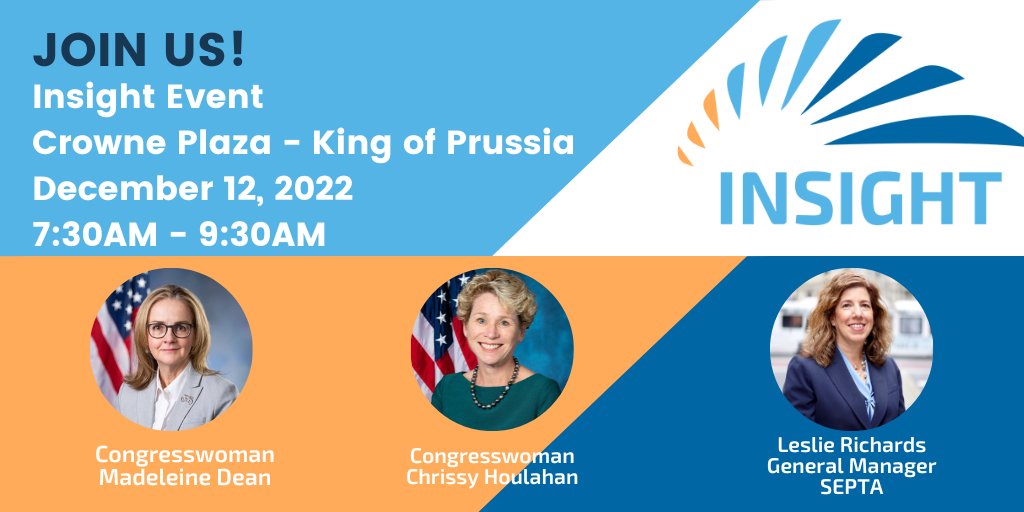 JOIN US!
Insight Event
Crowne Plaza - King of Prussia
December 12, 2022
7:30AM - 9:30AM

INSIGHT

Congresswoman
Madeleine Dean

Congresswoman
Chrissy Houlahan

Leslie Richards
General Manager
SEPTA